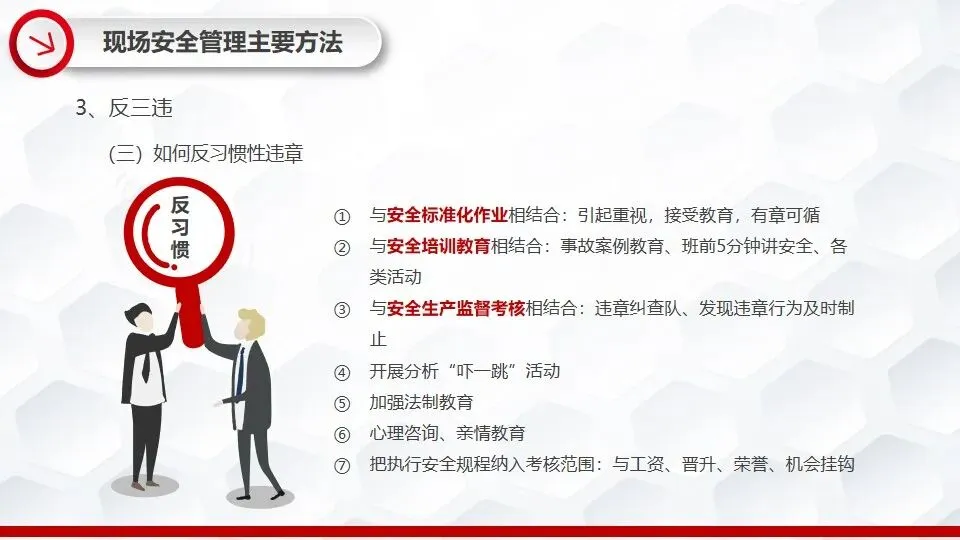 现场安全管理主要方法

3、反三违

(三) 如何反习惯性违章

反习惯

① 与安全标准化作业相结合：引起重视，接受教育，有章可循

② 与安全培训教育相结合：事故案例教育、班前5分钟讲安全、各类活动

③ 与安全生产监督考核相结合：违章纠查队、发现违章行为及时制止

④ 开展分析“吓一跳”活动

⑤ 加强法制教育

⑥ 心理咨询、亲情教育

⑦ 把执行安全规程纳入考核范围：与工资、晋升、荣誉、机会挂钩